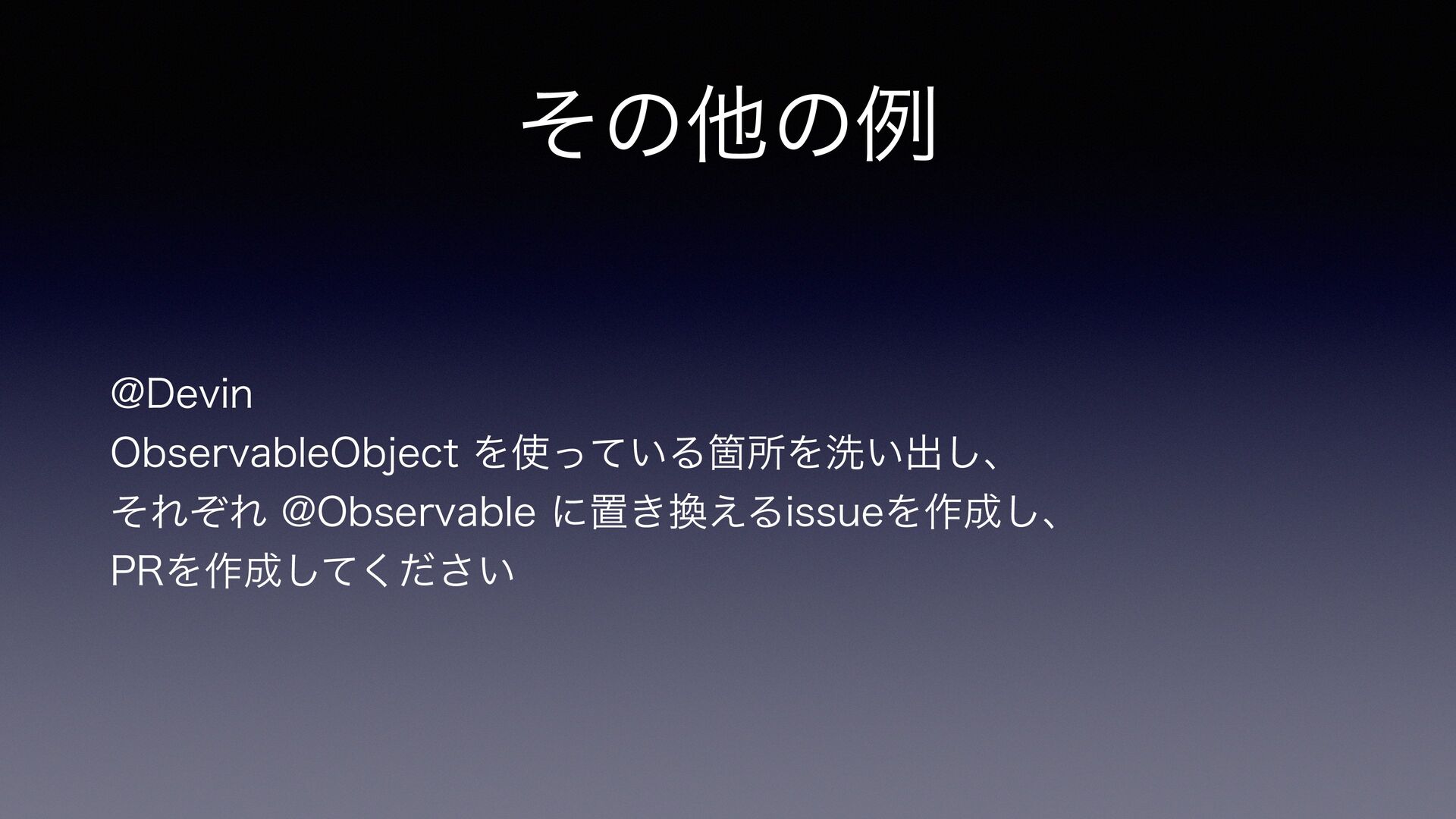 その他の例

@Devin
ObservableObject を使っている箇所を洗い出し、
それぞれ @Observable に置き換えるissueを作成し、
PRを作成してください